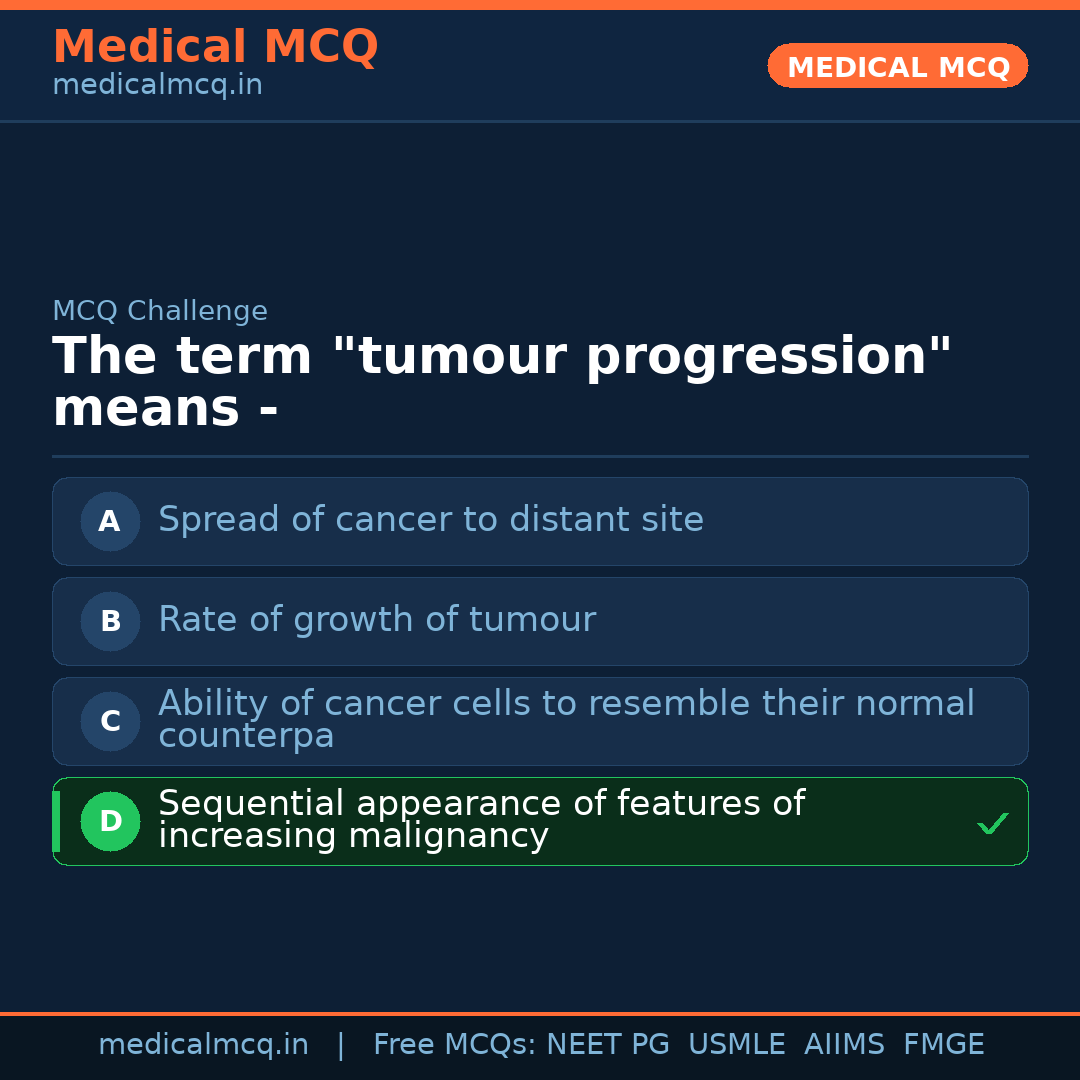 Medical MCQ
medicalmcq.in

MEDICAL MCQ

MCQ Challenge

The term "tumour progression" means -

A Spread of cancer to distant site

B Rate of growth of tumour

C Ability of cancer cells to resemble their normal counterpa

D Sequential appearance of features of increasing malignancy ✓

medicalmcq.in | Free MCQs: NEET PG USMLE AIIMS FMGE